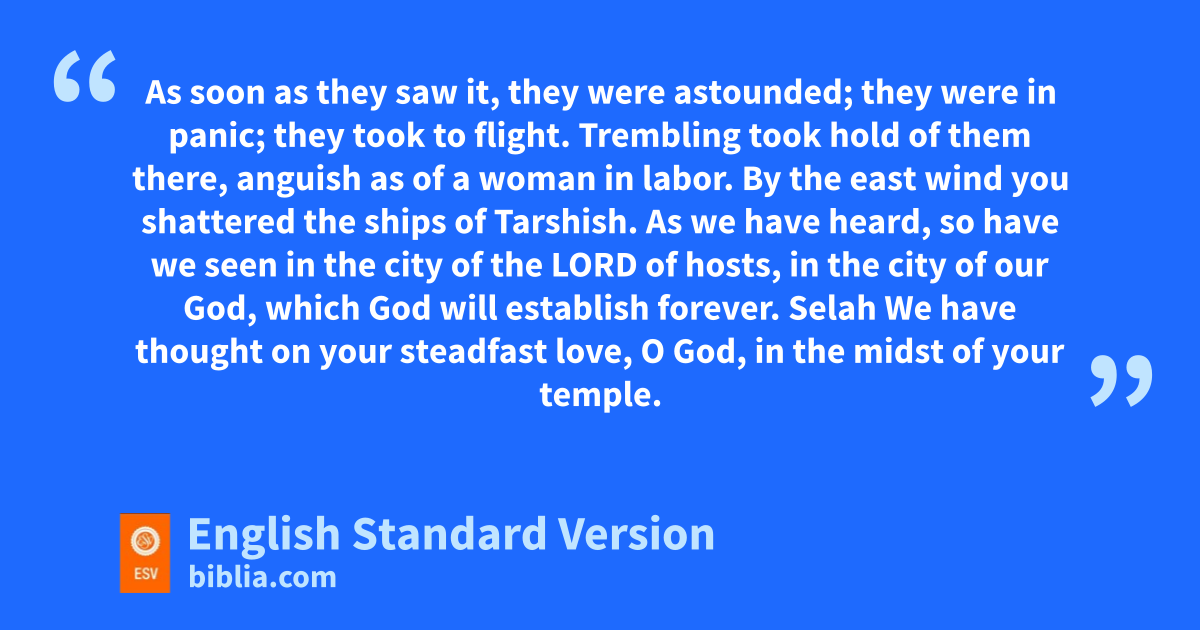 “ As soon as they saw it, they were astounded; they were in panic; they took to flight. Trembling took hold of them there, anguish as of a woman in labor. By the east wind you shattered the ships of Tarshish. As we have heard, so have we seen in the city of the LORD of hosts, in the city of our God, which God will establish forever. Selah We have thought on your steadfast love, O God, in the midst of your temple. ”

ESV

English Standard Version
biblia.com